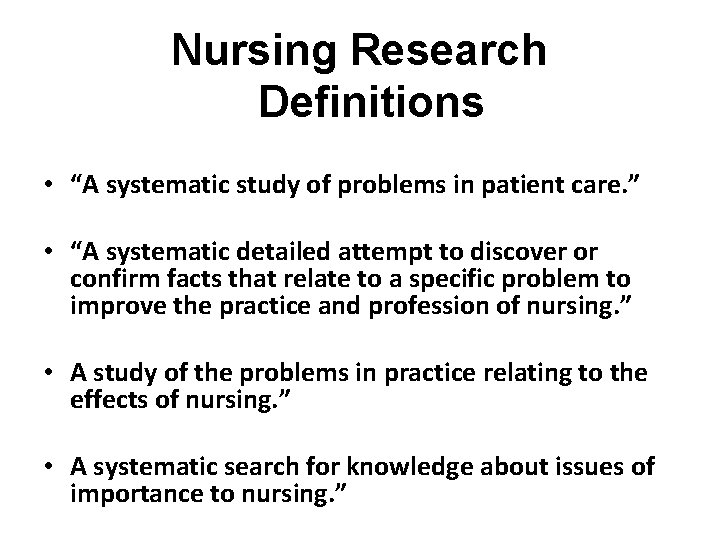 Nursing Research Definitions

• “A systematic study of problems in patient care.”

• “A systematic detailed attempt to discover or confirm facts that relate to a specific problem to improve the practice and profession of nursing.”

• A study of the problems in practice relating to the effects of nursing.”

• A systematic search for knowledge about issues of importance to nursing.”